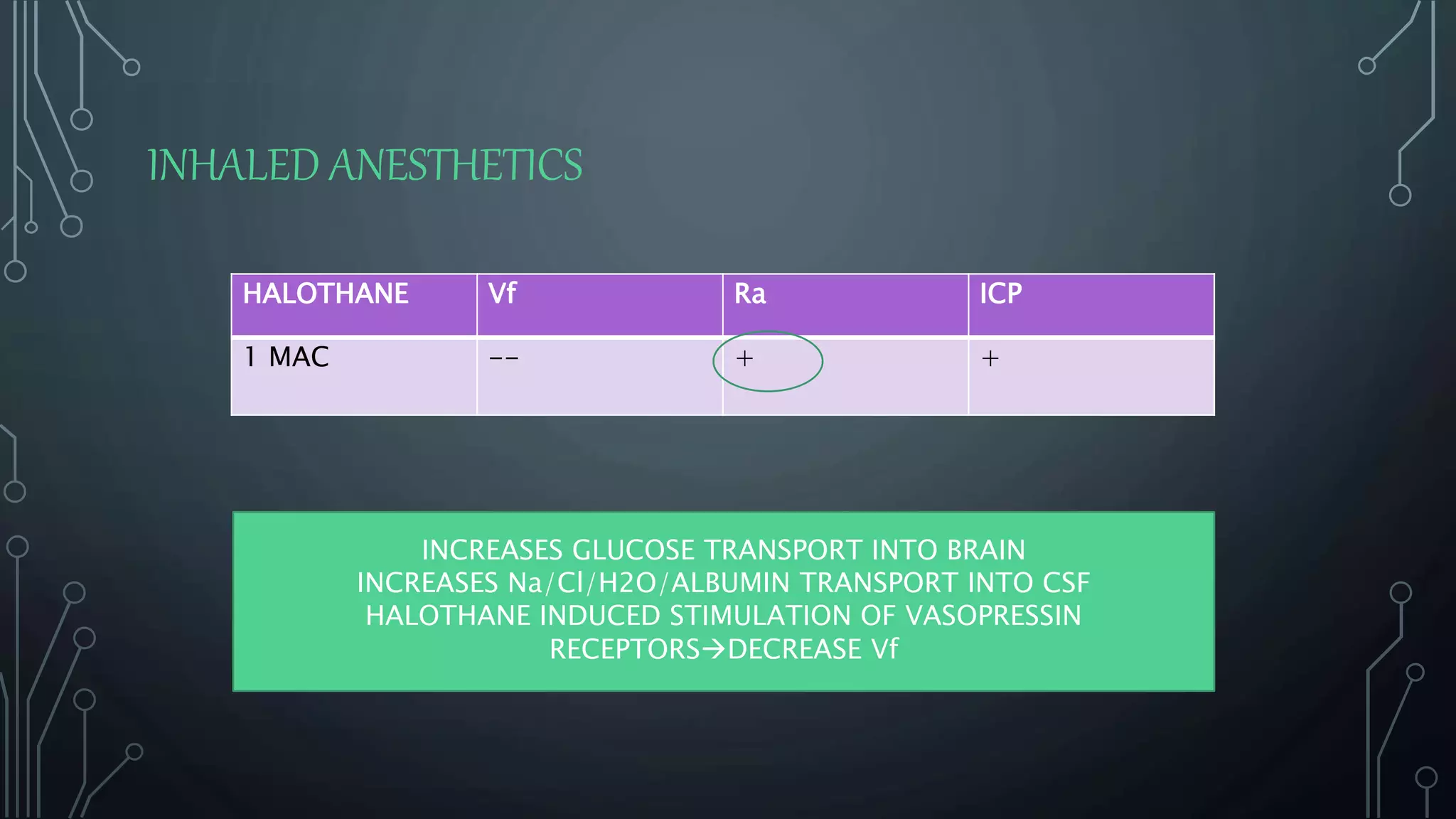 INHALED ANESTHETICS

| HALOTHANE | Vf | Ra | ICP |
|---|---|---|---|
| 1 MAC | -- | + | + |

INCREASES GLUCOSE TRANSPORT INTO BRAIN
INCREASES Na/Cl/H2O/ALBUMIN TRANSPORT INTO CSF
HALOTHANE INDUCED STIMULATION OF VASOPRESSIN RECEPTORS→DECREASE Vf